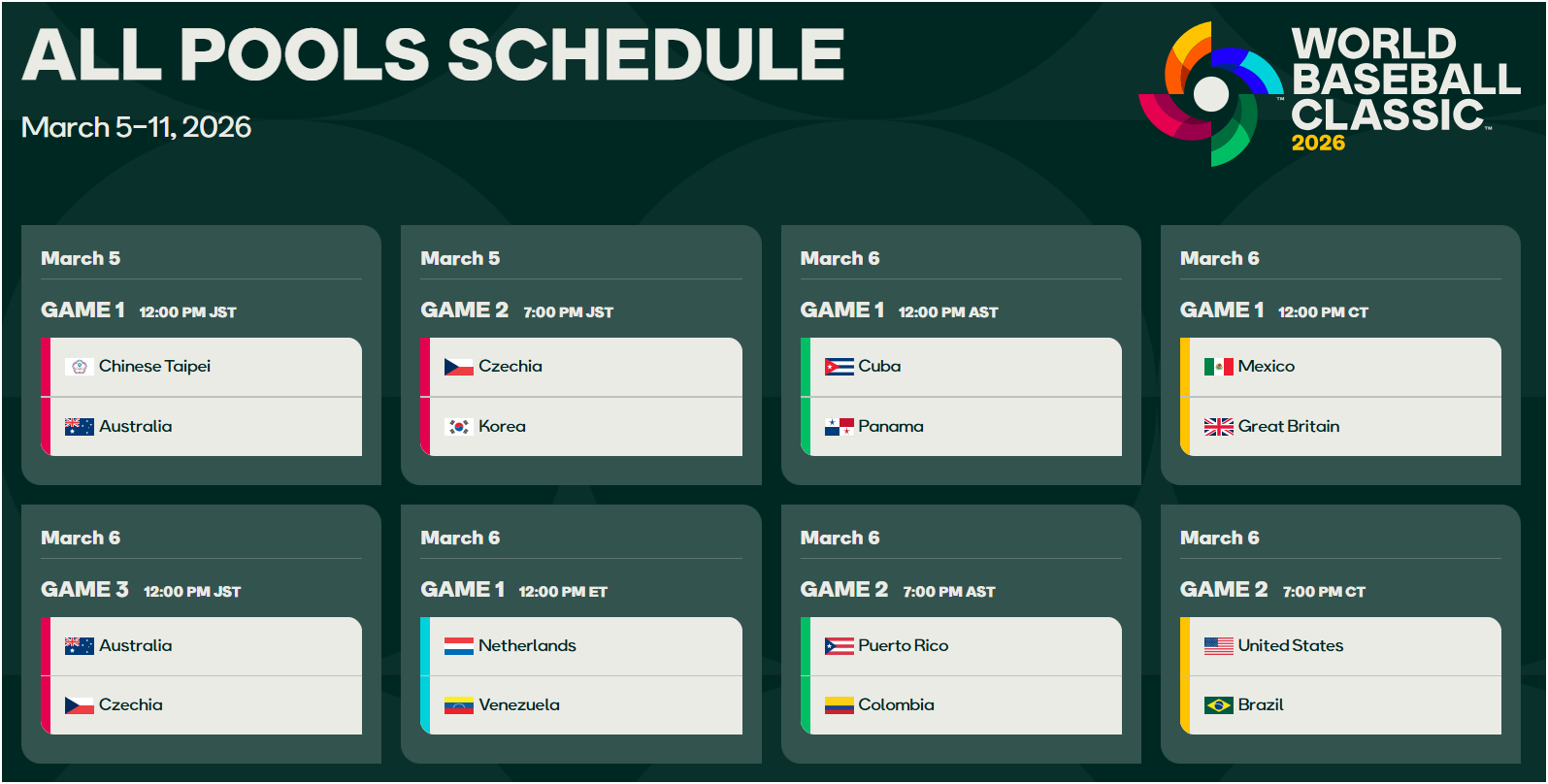 ALL POOLS SCHEDULE

March 5–11, 2026

WORLD BASEBALL CLASSIC™ 2026

March 5

GAME 1 12:00 PM JST

Chinese Taipei

Australia

March 5

GAME 2 7:00 PM JST

Czechia

Korea

March 6

GAME 1 12:00 PM AST

Cuba

Panama

March 6

GAME 1 12:00 PM CT

Mexico

Great Britain

March 6

GAME 3 12:00 PM JST

Australia

Czechia

March 6

GAME 1 12:00 PM ET

Netherlands

Venezuela

March 6

GAME 2 7:00 PM AST

Puerto Rico

Colombia

March 6

GAME 2 7:00 PM CT

United States

Brazil